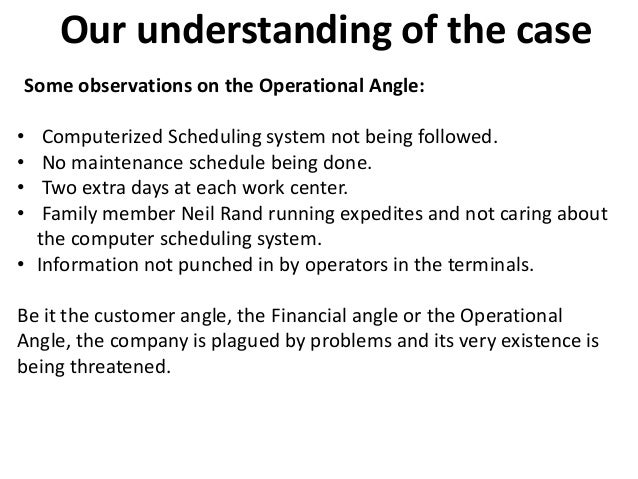 Our understanding of the case

Some observations on the Operational Angle:

• Computerized Scheduling system not being followed.
• No maintenance schedule being done.
• Two extra days at each work center.
• Family member Neil Rand running expedites and not caring about the computer scheduling system.
• Information not punched in by operators in the terminals.

Be it the customer angle, the Financial angle or the Operational Angle, the company is plagued by problems and its very existence is being threatened.